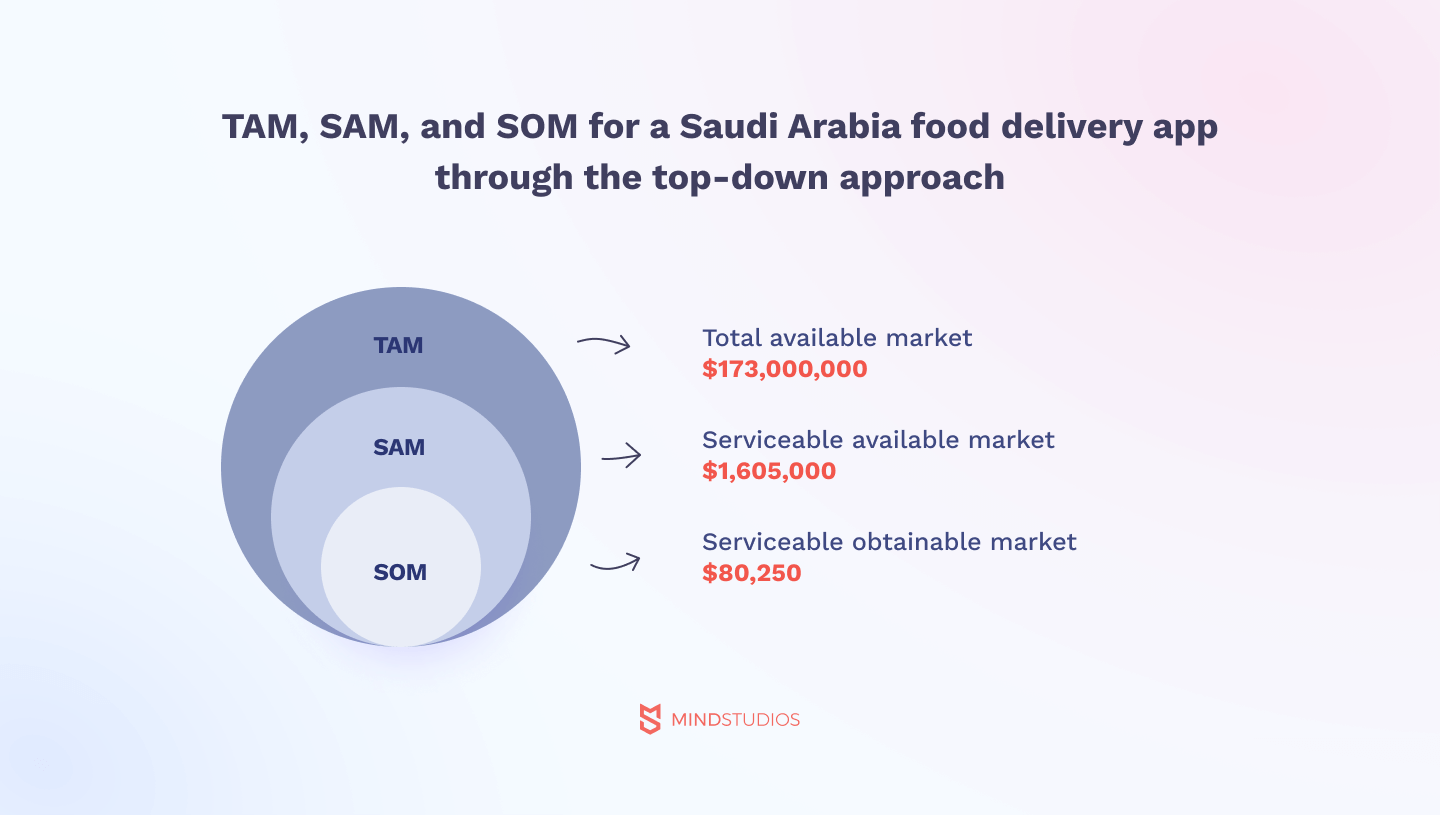 TAM, SAM, and SOM for a Saudi Arabia food delivery app through the top-down approach

TAM

SAM

SOM

Total available market
$173,000,000

Serviceable available market
$1,605,000

Serviceable obtainable market
$80,250

MINDSTUDIOS